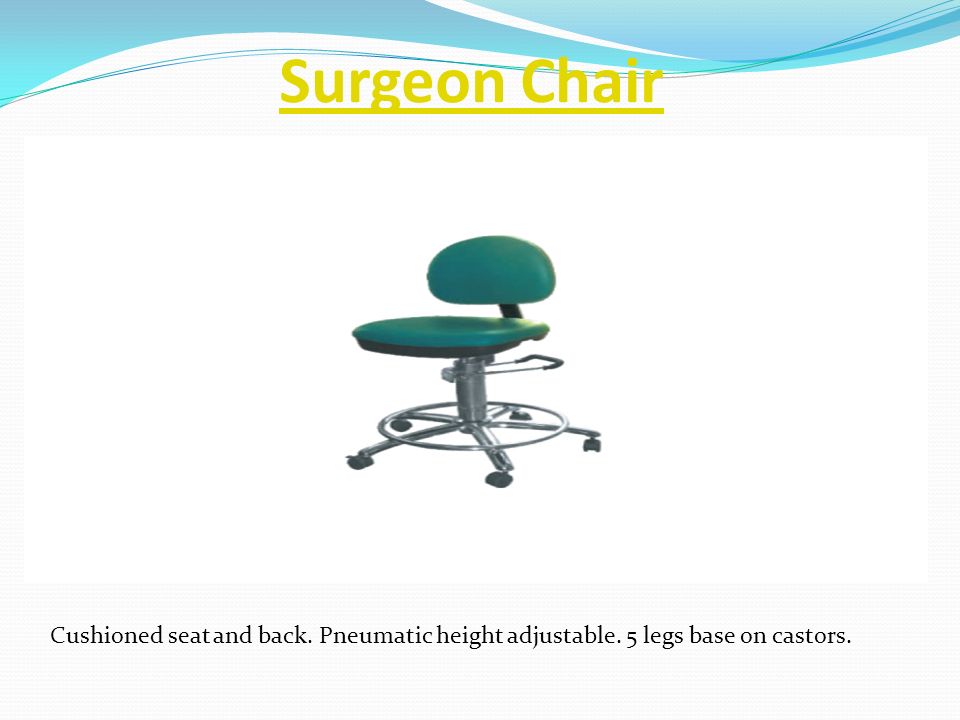 Surgeon Chair

Cushioned seat and back. Pneumatic height adjustable. 5 legs base on castors.